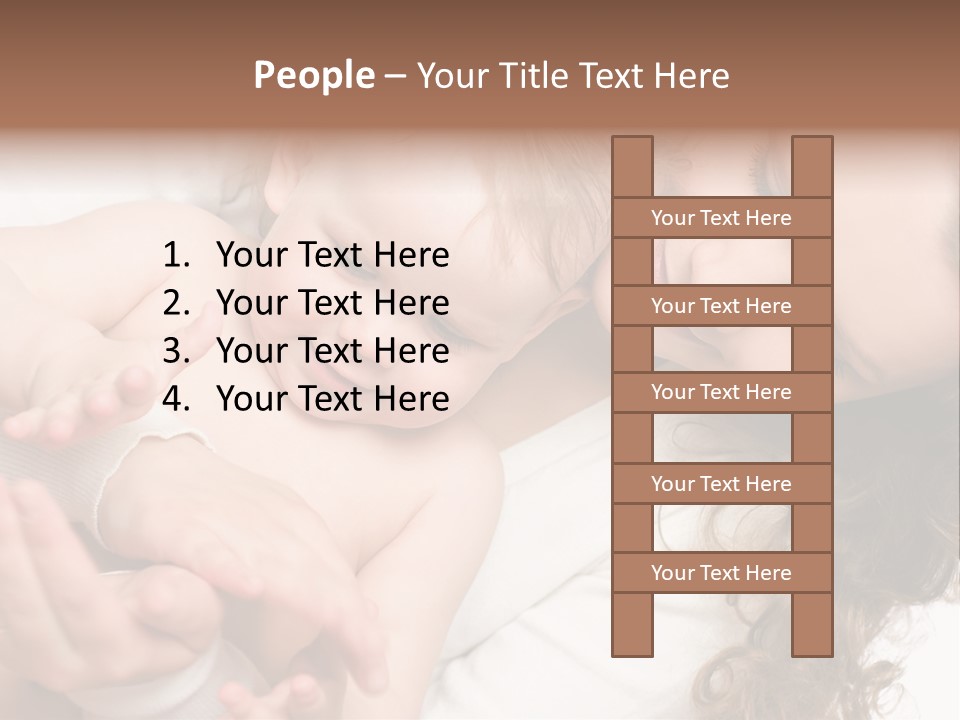 People – Your Title Text Here

1. Your Text Here
2. Your Text Here
3. Your Text Here
4. Your Text Here

Your Text Here
Your Text Here
Your Text Here
Your Text Here
Your Text Here